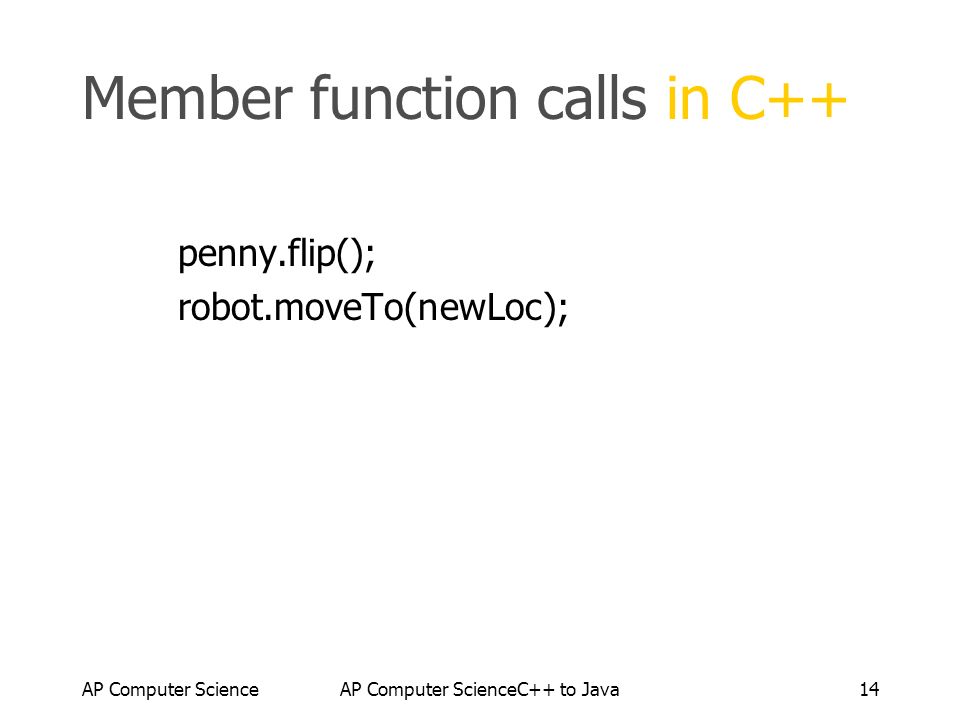 Member function calls in C++

penny.flip();
robot.moveTo(newLoc);

AP Computer Science

AP Computer ScienceC++ to Java

14